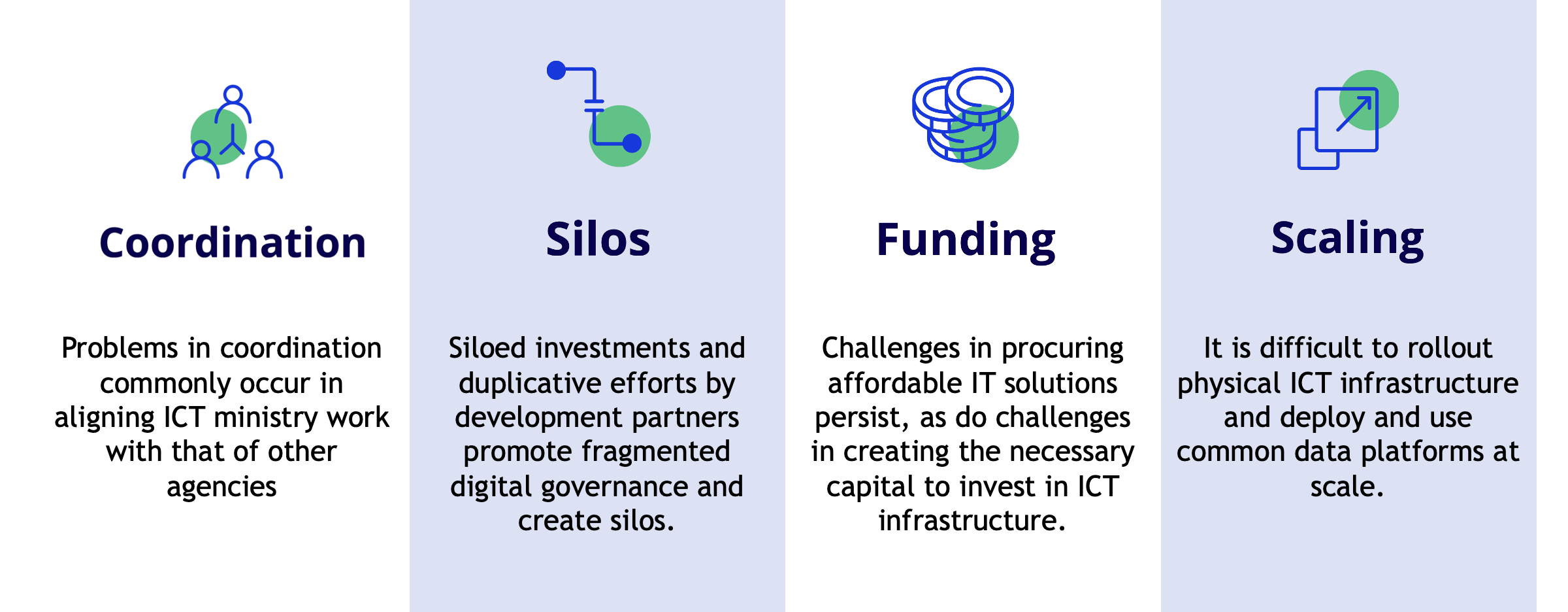 Coordination

Problems in coordination commonly occur in aligning ICT ministry work with that of other agencies

Silos

Siloed investments and duplicative efforts by development partners promote fragmented digital governance and create silos.

Funding

Challenges in procuring affordable IT solutions persist, as do challenges in creating the necessary capital to invest in ICT infrastructure.

Scaling

It is difficult to rollout physical ICT infrastructure and deploy and use common data platforms at scale.